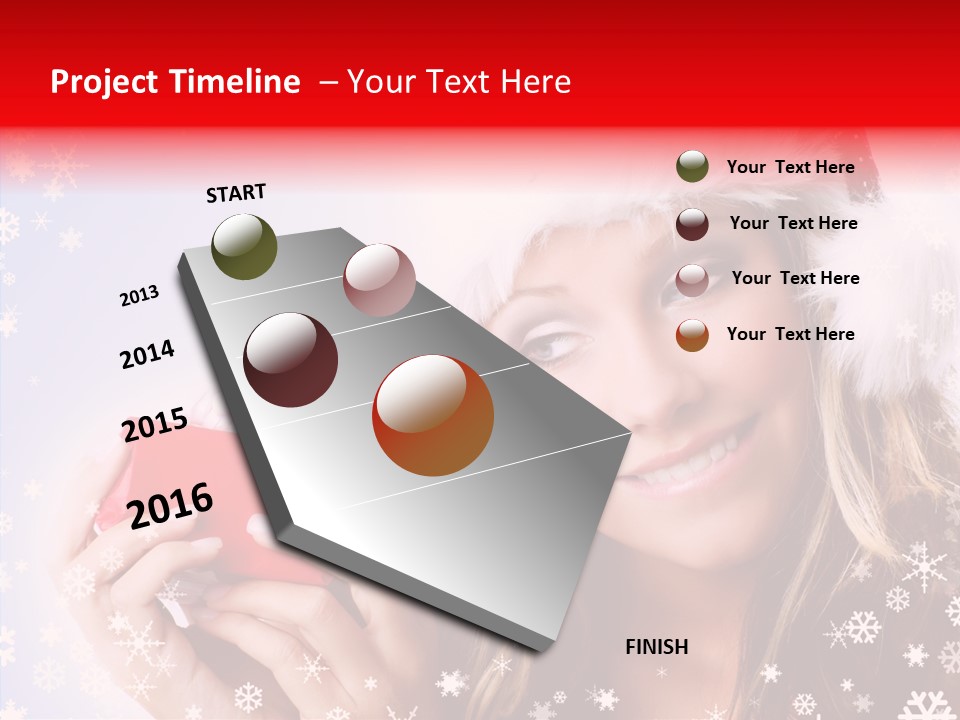 Project Timeline – Your Text Here

START

2013

2014

2015

2016

FINISH

Your Text Here

Your Text Here

Your Text Here

Your Text Here